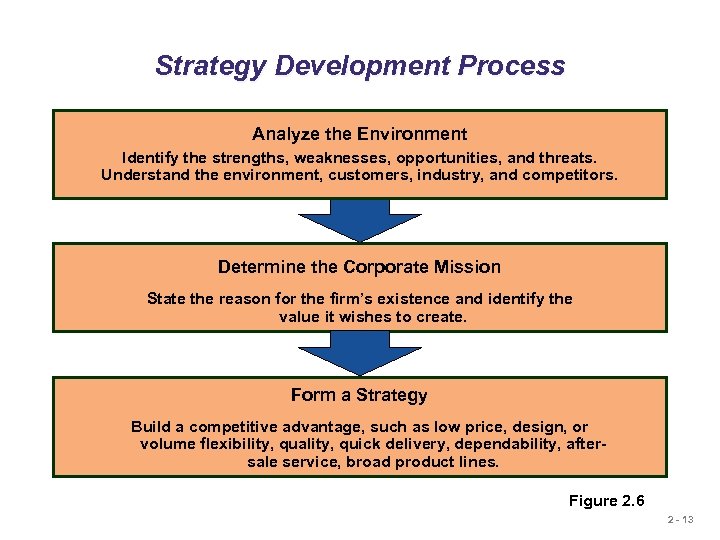 Strategy Development Process

Analyze the Environment

Identify the strengths, weaknesses, opportunities, and threats. Understand the environment, customers, industry, and competitors.

Determine the Corporate Mission

State the reason for the firm's existence and identify the value it wishes to create.

Form a Strategy

Build a competitive advantage, such as low price, design, or volume flexibility, quality, quick delivery, dependability, after-sale service, broad product lines.

Figure 2.6

2 - 13